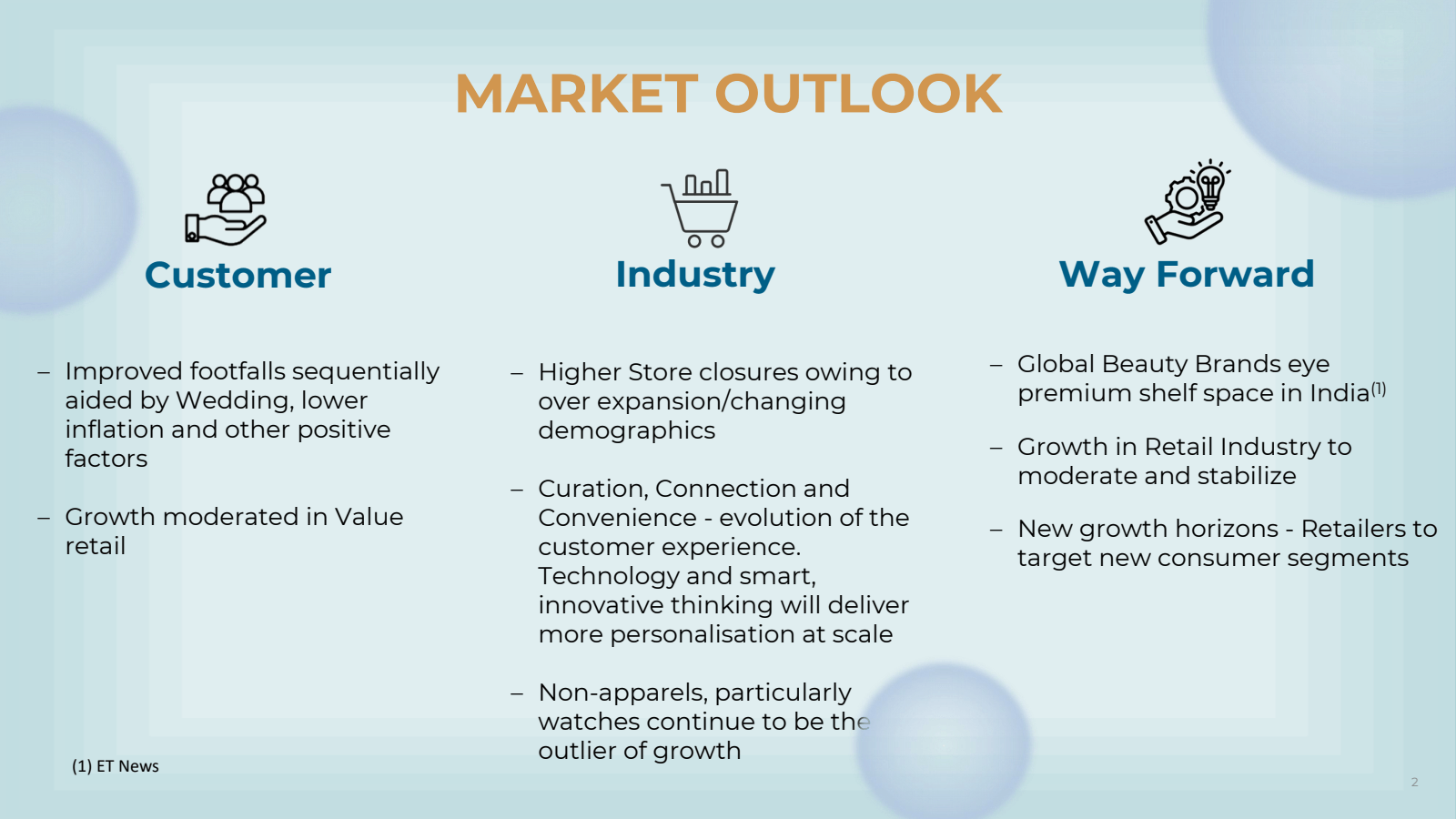 MARKET OUTLOOK

Customer

– Improved footfalls sequentially aided by Wedding, lower inflation and other positive factors

– Growth moderated in Value retail

Industry

– Higher Store closures owing to over expansion/changing demographics

– Curation, Connection and Convenience - evolution of the customer experience. Technology and smart, innovative thinking will deliver more personalisation at scale

– Non-apparels, particularly watches continue to be the outlier of growth

Way Forward

– Global Beauty Brands eye premium shelf space in India$^{(1)}$

– Growth in Retail Industry to moderate and stabilize

– New growth horizons - Retailers to target new consumer segments

(1) ET News

2